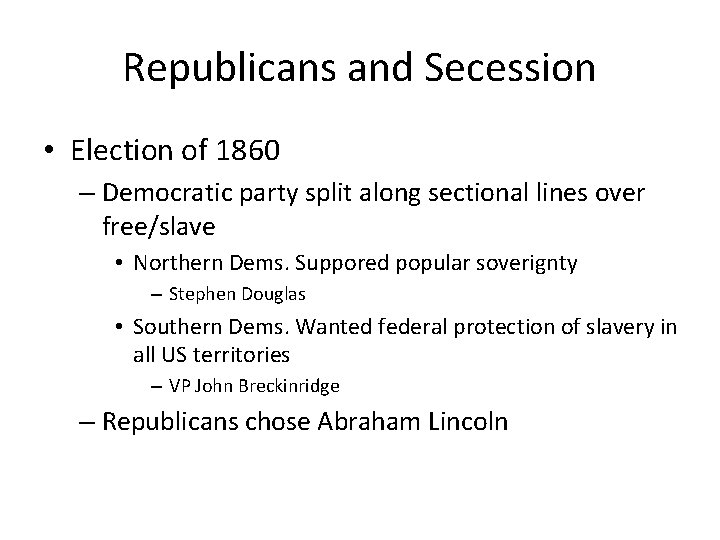 Republicans and Secession

• Election of 1860
  – Democratic party split along sectional lines over free/slave
    • Northern Dems. Suppored popular soverignty
      – Stephen Douglas
    • Southern Dems. Wanted federal protection of slavery in all US territories
      – VP John Breckinridge
  – Republicans chose Abraham Lincoln